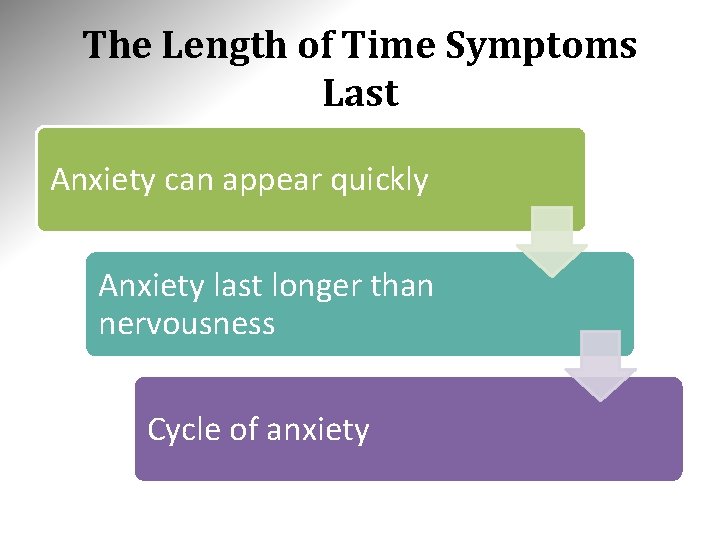 The Length of Time Symptoms Last

Anxiety can appear quickly

Anxiety last longer than nervousness

Cycle of anxiety